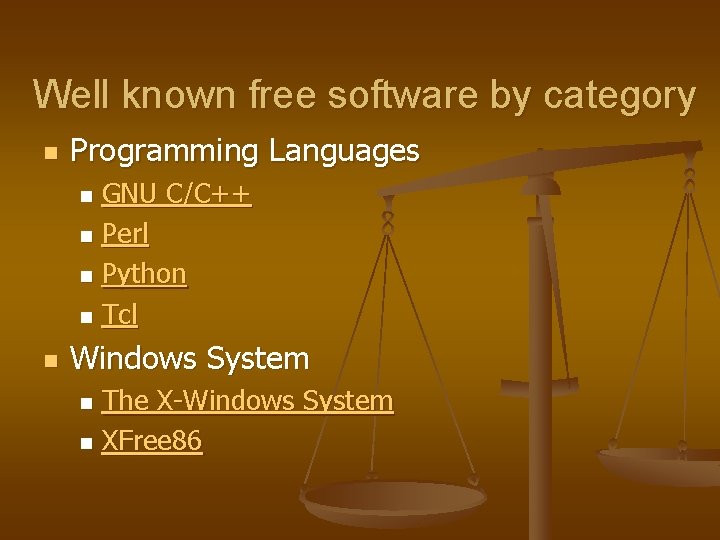 Well known free software by category

Programming Languages

GNU C/C++

Perl

Python

Tcl

Windows System

The X-Windows System

XFree86